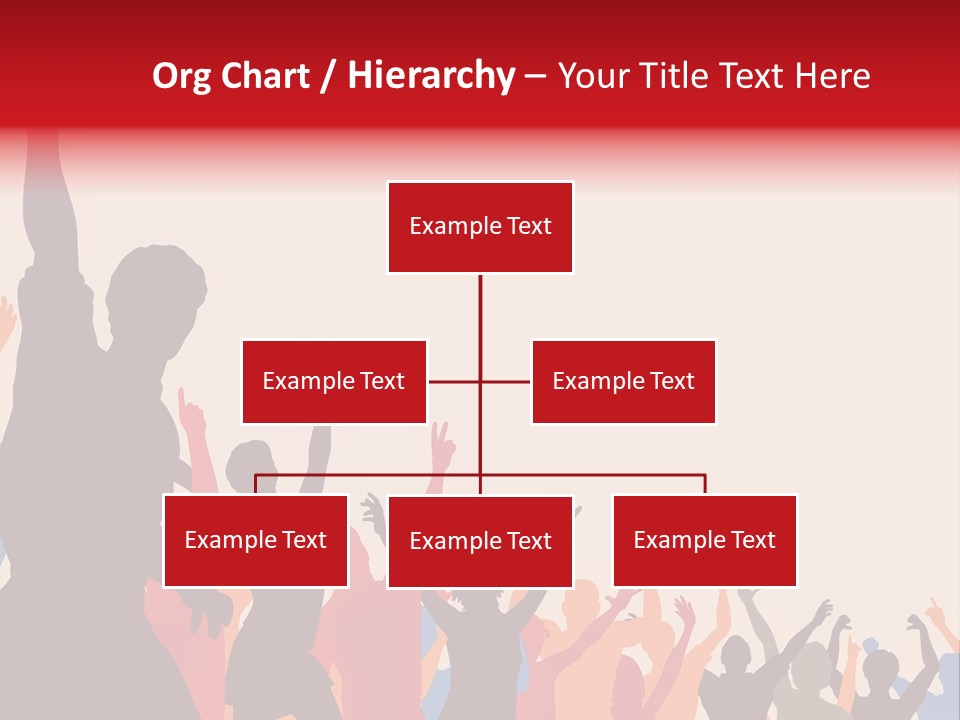 Org Chart / Hierarchy – Your Title Text Here

Example Text

Example Text

Example Text

Example Text

Example Text

Example Text